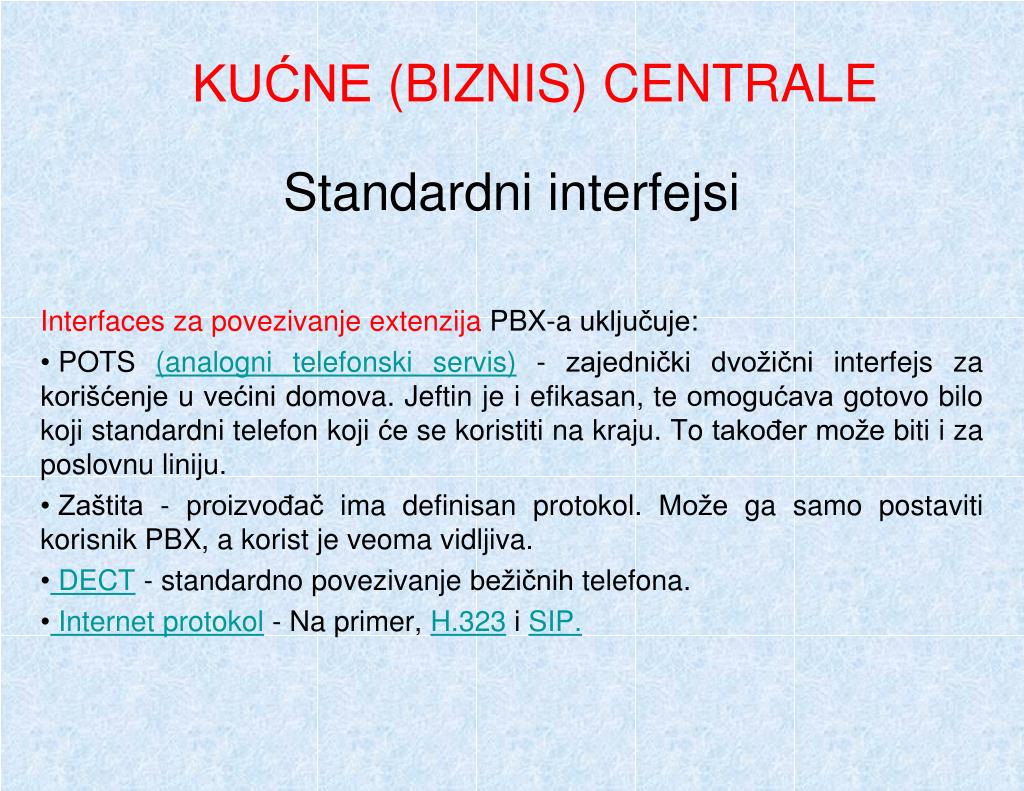 KUĆNE (BIZNIS) CENTRALE

Standardni interfejsi

Interfaces za povezivanje extenzija PBX-a uključuje:

• POTS (analogni telefonski servis) - zajednički dvožični interfejs za korišćenje u većini domova. Jeftin je i efikasan, te omogućava gotovo bilo koji standardni telefon koji će se koristiti na kraju. To također može biti i za poslovnu liniju.

• Zaštita - proizvođač ima definisan protokol. Može ga samo postaviti korisnik PBX, a korist je veoma vidljiva.

• DECT - standardno povezivanje bežičnih telefona.

• Internet protokol - Na primer, H.323 i SIP.